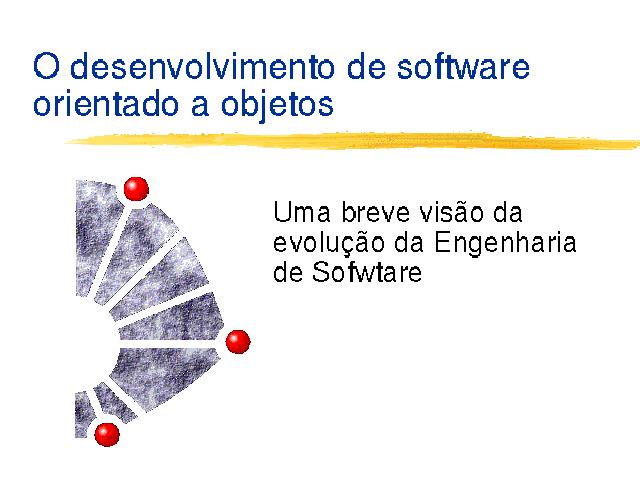 O desenvolvimento de software orientado a objetos

Uma breve visão da evolução da Engenharia de Sofwtare